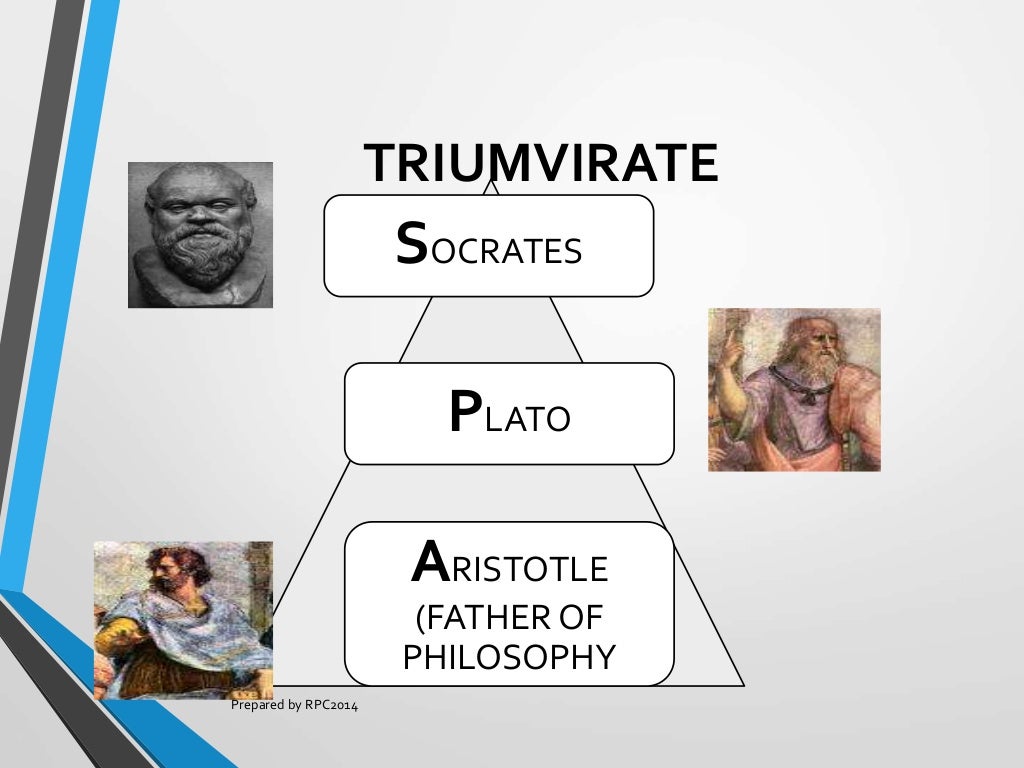 TRIUMVIRATE

SOCRATES

PLATO

ARISTOTLE (FATHER OF PHILOSOPHY

Prepared by RPC2014